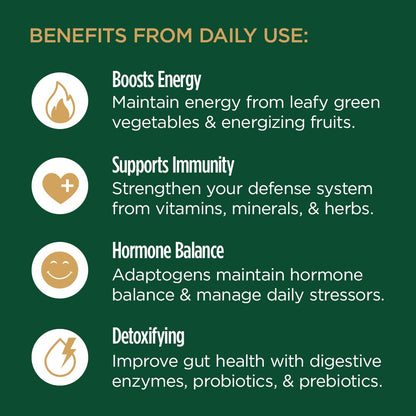 BENEFITS FROM DAILY USE:

Boosts Energy
Maintain energy from leafy green vegetables & energizing fruits.

Supports Immunity
Strengthen your defense system from vitamins, minerals, & herbs.

Hormone Balance
Adaptogens maintain hormone balance & manage daily stressors.

Detoxifying
Improve gut health with digestive enzymes, probiotics, & prebiotics.